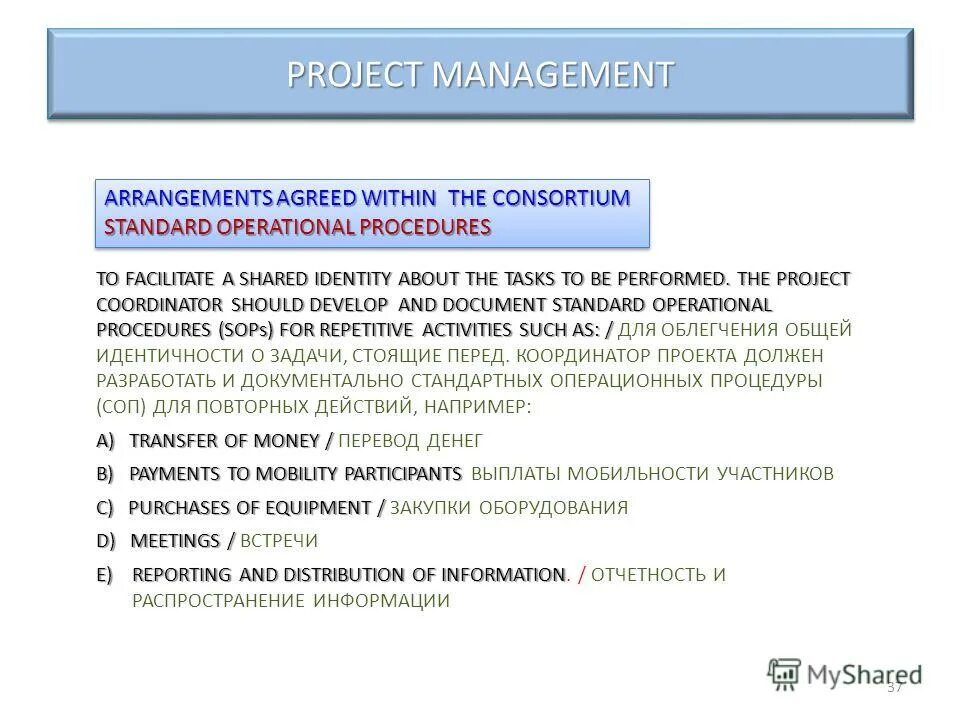 PROJECT MANAGEMENT

ARRANGEMENTS AGREED WITHIN THE CONSORTIUM
STANDARD OPERATIONAL PROCEDURES

TO FACILITATE A SHARED IDENTITY ABOUT THE TASKS TO BE PERFORMED. THE PROJECT COORDINATOR SHOULD DEVELOP AND DOCUMENT STANDARD OPERATIONAL PROCEDURES (SOPs) FOR REPETITIVE ACTIVITIES SUCH AS: / ДЛЯ ОБЛЕГЧЕНИЯ ОБЩЕЙ ИДЕНТИЧНОСТИ О ЗАДАЧИ, СТОЯЩИЕ ПЕРЕД. КООРДИНАТОР ПРОЕКТА ДОЛЖЕН РАЗРАБОТАТЬ И ДОКУМЕНТАЛЬНО СТАНДАРТНЫХ ОПЕРАЦИОННЫХ ПРОЦЕДУРЫ (СОП) ДЛЯ ПОВТОРНЫХ ДЕЙСТВИЙ, НАПРИМЕР:

A) TRANSFER OF MONEY / ПЕРЕВОД ДЕНЕГ

B) PAYMENTS TO MOBILITY PARTICIPANTS ВЫПЛАТЫ МОБИЛЬНОСТИ УЧАСТНИКОВ

C) PURCHASES OF EQUIPMENT / ЗАКУПКИ ОБОРУДОВАНИЯ

D) MEETINGS / ВСТРЕЧИ

E) REPORTING AND DISTRIBUTION OF INFORMATION. / ОТЧЕТНОСТЬ И РАСПРОСТРАНЕНИЕ ИНФОРМАЦИИ

MyShared

37